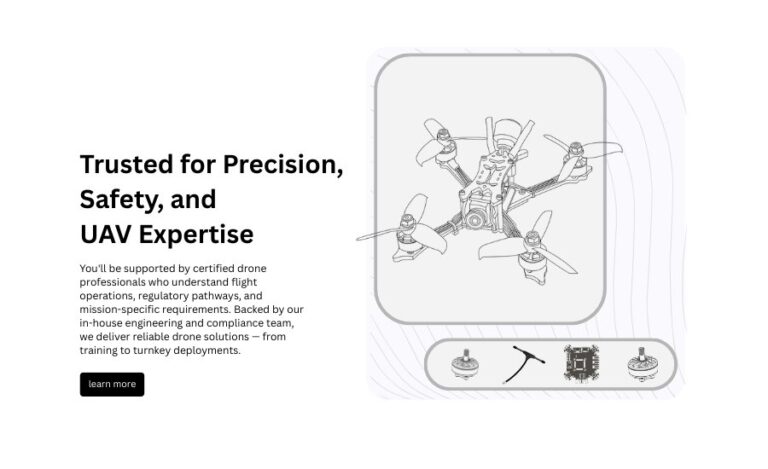 Trusted for Precision, Safety, and UAV Expertise

You'll be supported by certified drone professionals who understand flight operations, regulatory pathways, and mission-specific requirements. Backed by our in-house engineering and compliance team, we deliver reliable drone solutions — from training to turnkey deployments.

learn more